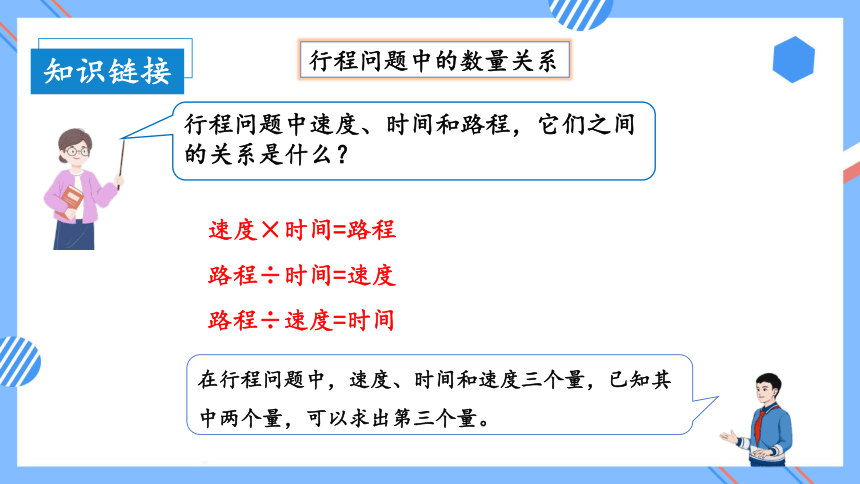 知识链接

行程问题中的数量关系

行程问题中速度、时间和路程，它们之间的关系是什么？

速度×时间=路程

路程÷时间=速度

路程÷速度=时间

在行程问题中，速度、时间和速度三个量，已知其中两个量，可以求出第三个量。